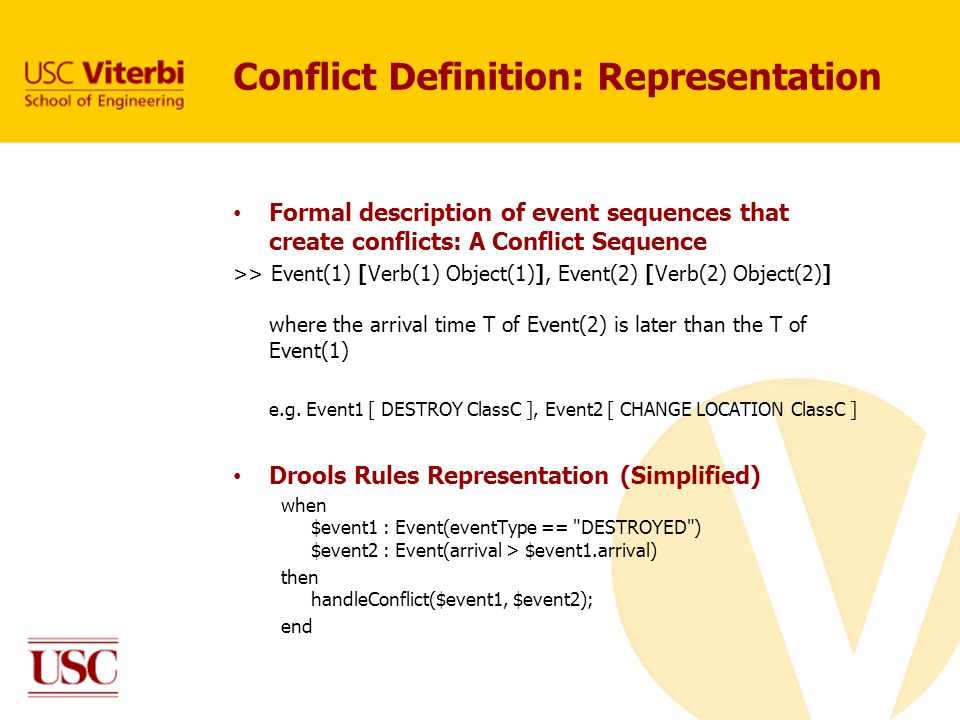 USC Viterbi
School of Engineering

Conflict Definition: Representation

• Formal description of event sequences that create conflicts: A Conflict Sequence

>> Event(1) [Verb(1) Object(1)], Event(2) [Verb(2) Object(2)]

where the arrival time T of Event(2) is later than the T of Event(1)

e.g. Event1 [ DESTROY ClassC ], Event2 [ CHANGE LOCATION ClassC ]

• Drools Rules Representation (Simplified)

when
$event1 : Event(eventType == "DESTROYED")
$event2 : Event(arrival > $event1.arrival)
then
handleConflict($event1, $event2);
end

USC